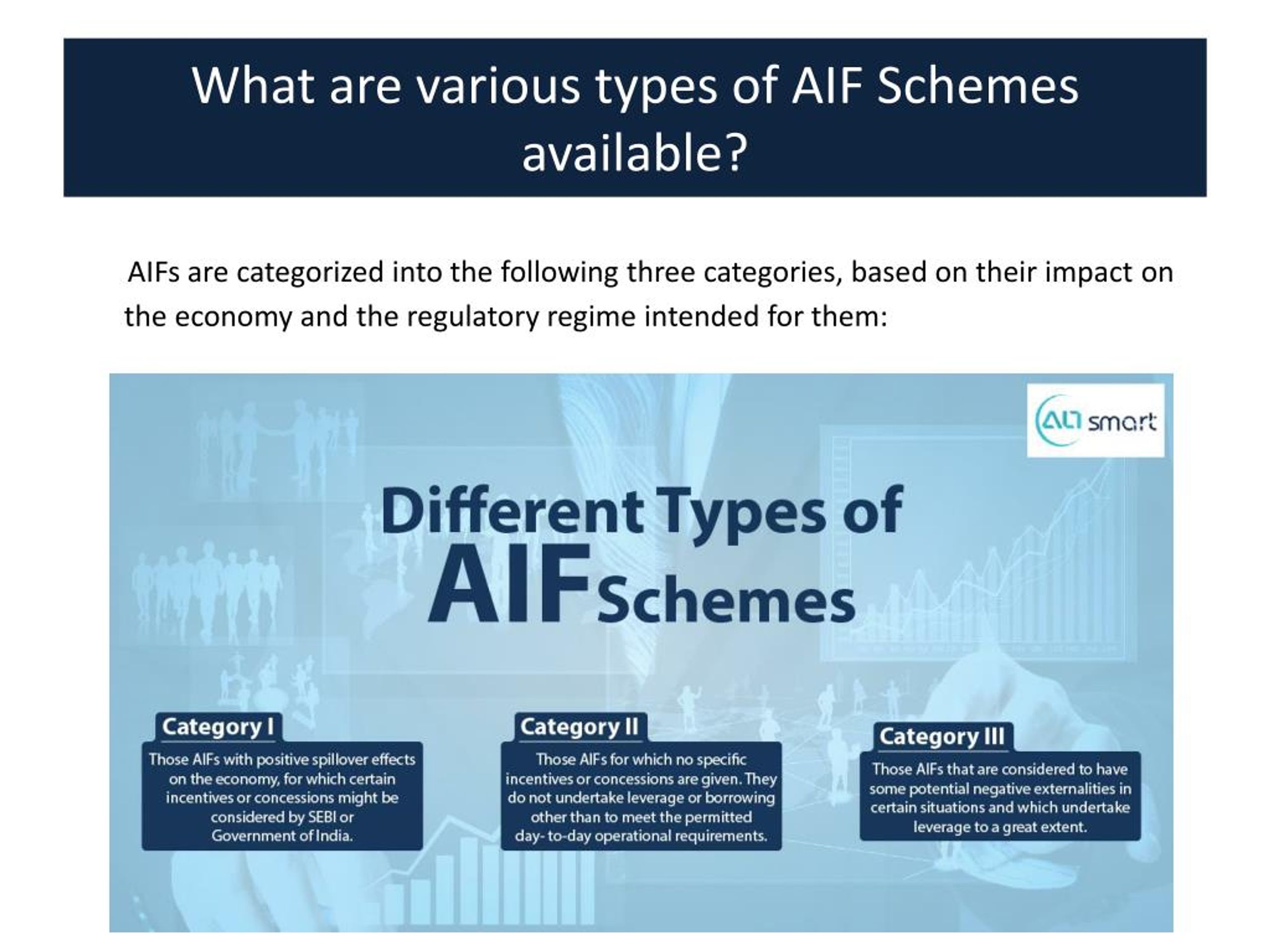 What are various types of AIF Schemes available?

AIFs are categorized into the following three categories, based on their impact on the economy and the regulatory regime intended for them:

ALT smart

Different Types of AIF Schemes

Category I

Those AIFs with positive spillover effects on the economy, for which certain incentives or concessions might be considered by SEBI or Government of India.

Category II

Those AIFs for which no specific incentives or concessions are given. They do not undertake leverage or borrowing other than to meet the permitted day- to-day operational requirements.

Category III

Those AIFs that are considered to have some potential negative externalities in certain situations and which undertake leverage to a great extent.